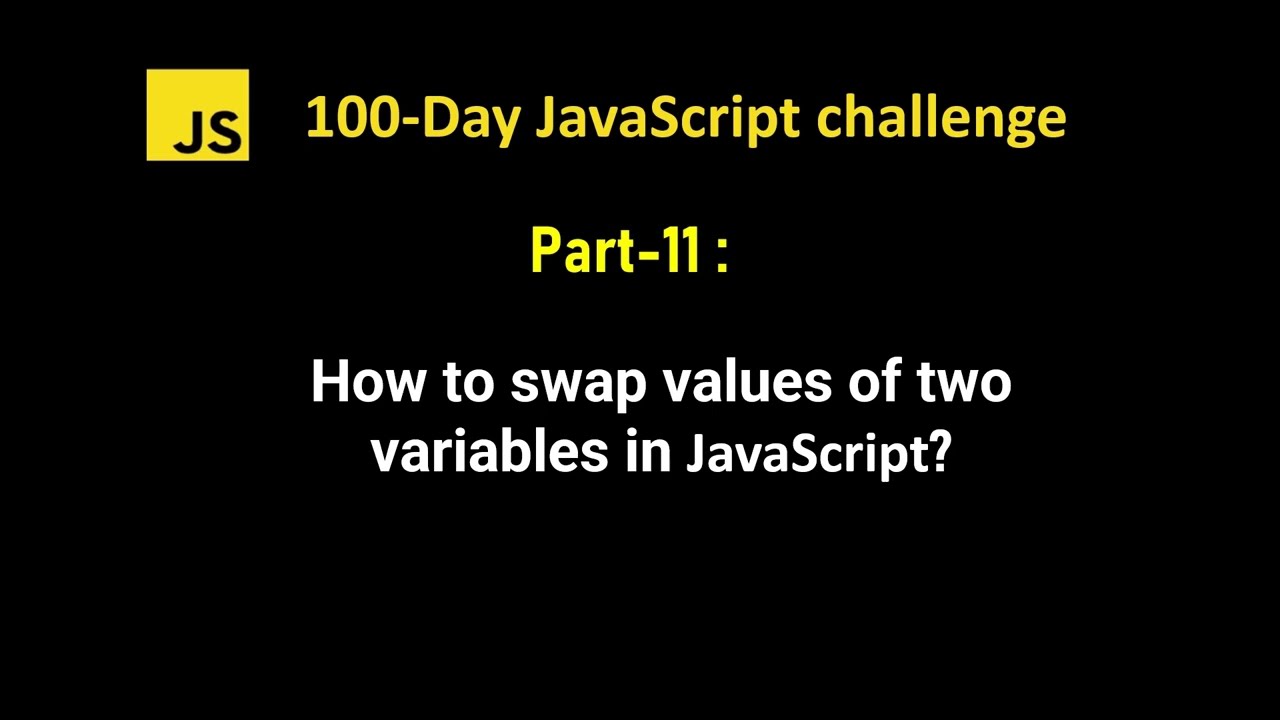 JS

100-Day JavaScript challenge

Part-11 :

How to swap values of two variables in JavaScript?